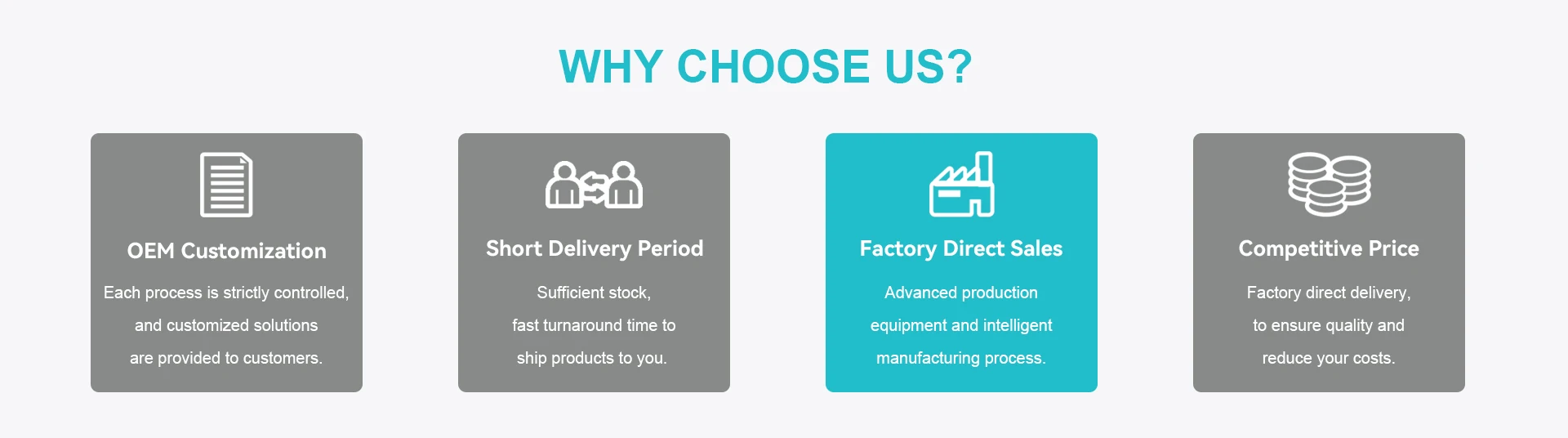 WHY CHOOSE US?

OEM Customization

Each process is strictly controlled, and customized solutions are provided to customers.

Short Delivery Period

Sufficient stock, fast turnaround time to ship products to you.

Factory Direct Sales

Advanced production equipment and intelligent manufacturing process.

Competitive Price

Factory direct delivery, to ensure quality and reduce your costs.